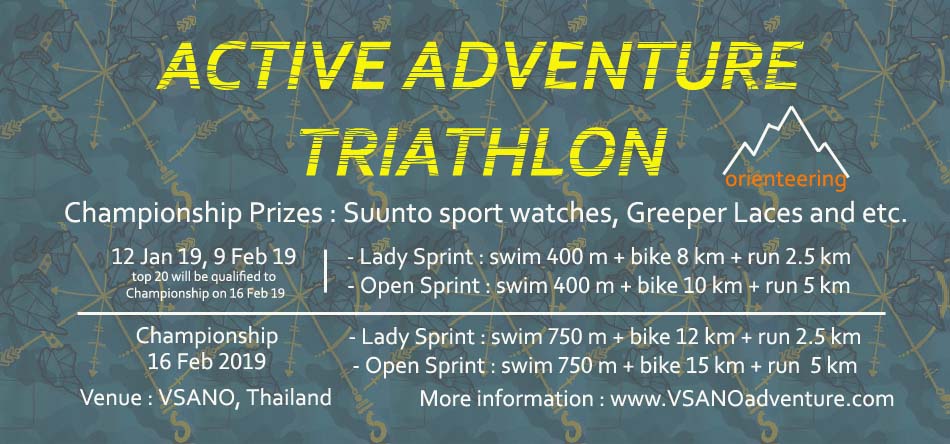 ACTIVE ADVENTURE
TRIATHLON

orienteering

Championship Prizes : Suunto sport watches, Greeper Laces and etc.

12 Jan 19, 9 Feb 19
top 20 will be qualified to Championship on 16 Feb 19

- Lady Sprint : swim 400 m + bike 8 km + run 2.5 km
- Open Sprint : swim 400 m + bike 10 km + run 5 km

Championship
16 Feb 2019

- Lady Sprint : swim 750 m + bike 12 km + run 2.5 km
- Open Sprint : swim 750 m + bike 15 km + run 5 km

Venue : VSANO, Thailand

More information : www.VSANOadventure.com